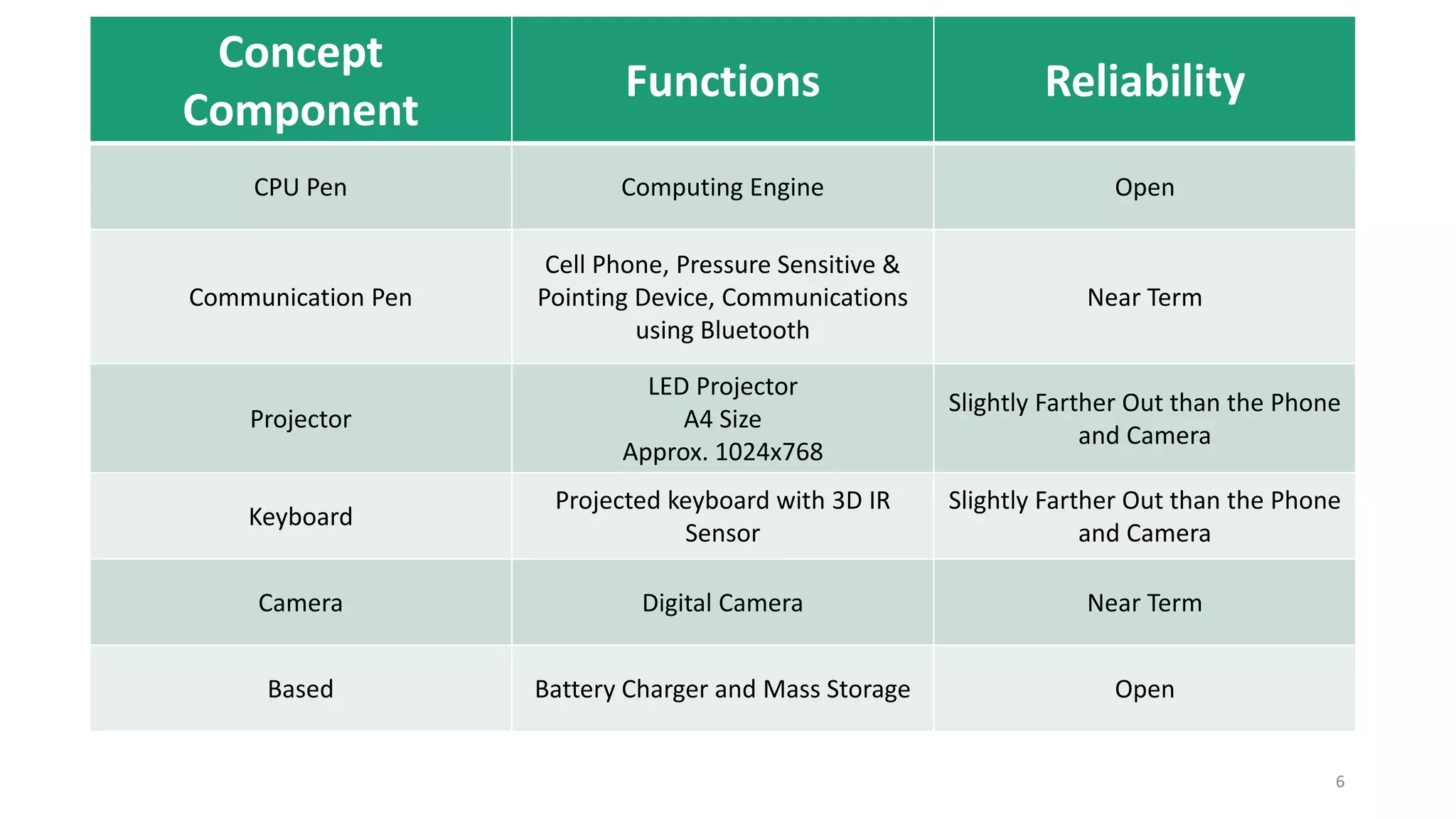 | Concept Component | Functions | Reliability |
|---|---|---|
| CPU Pen | Computing Engine | Open |
| Communication Pen | Cell Phone, Pressure Sensitive & Pointing Device, Communications using Bluetooth | Near Term |
| Projector | LED Projector A4 Size Approx. 1024x768 | Slightly Farther Out than the Phone and Camera |
| Keyboard | Projected keyboard with 3D IR Sensor | Slightly Farther Out than the Phone and Camera |
| Camera | Digital Camera | Near Term |
| Based | Battery Charger and Mass Storage | Open |

6